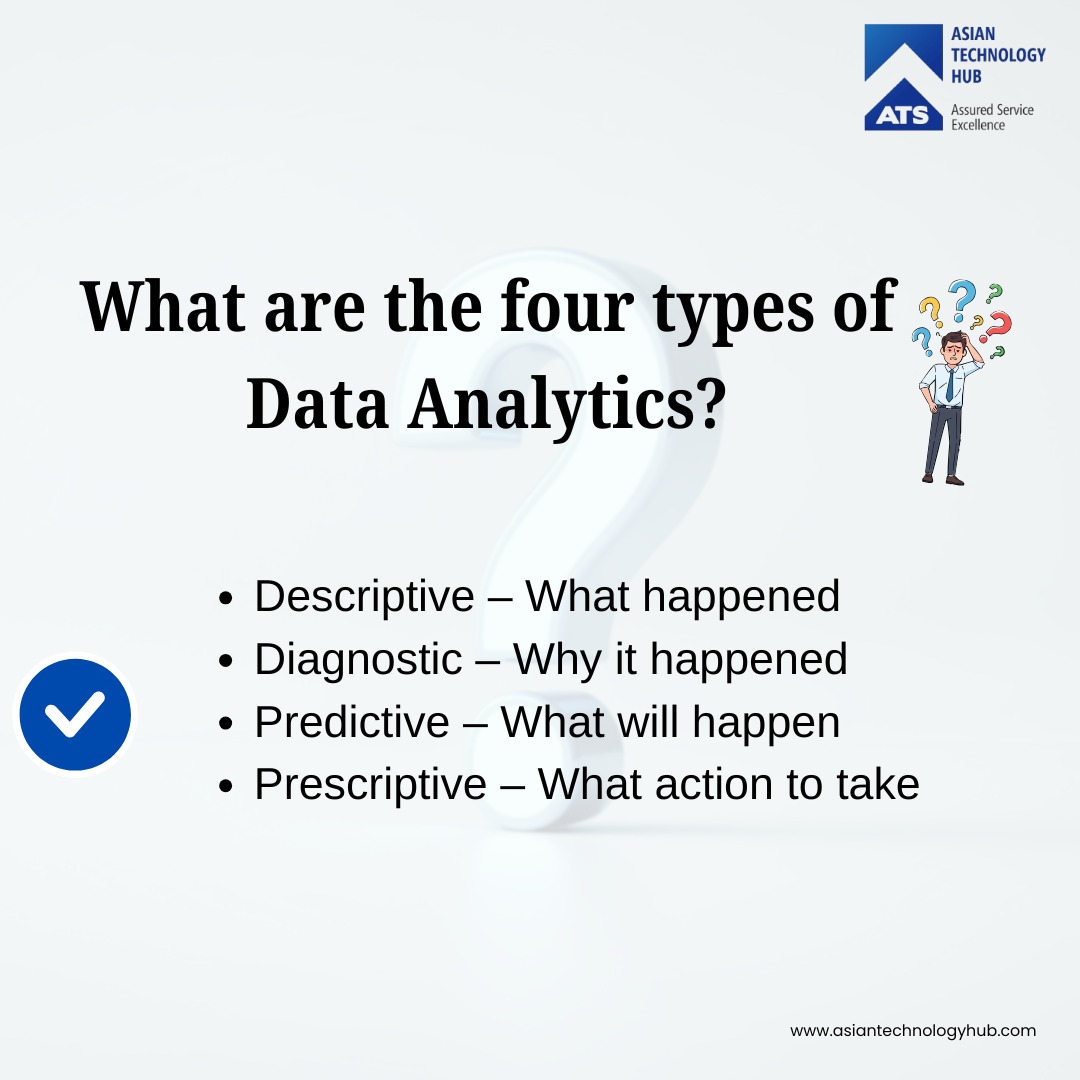 ASIAN TECHNOLOGY HUB
ATS
Assured Service Excellence

What are the four types of Data Analytics?

- Descriptive – What happened
- Diagnostic – Why it happened
- Predictive – What will happen
- Prescriptive – What action to take

www.asiantechnologyhub.com